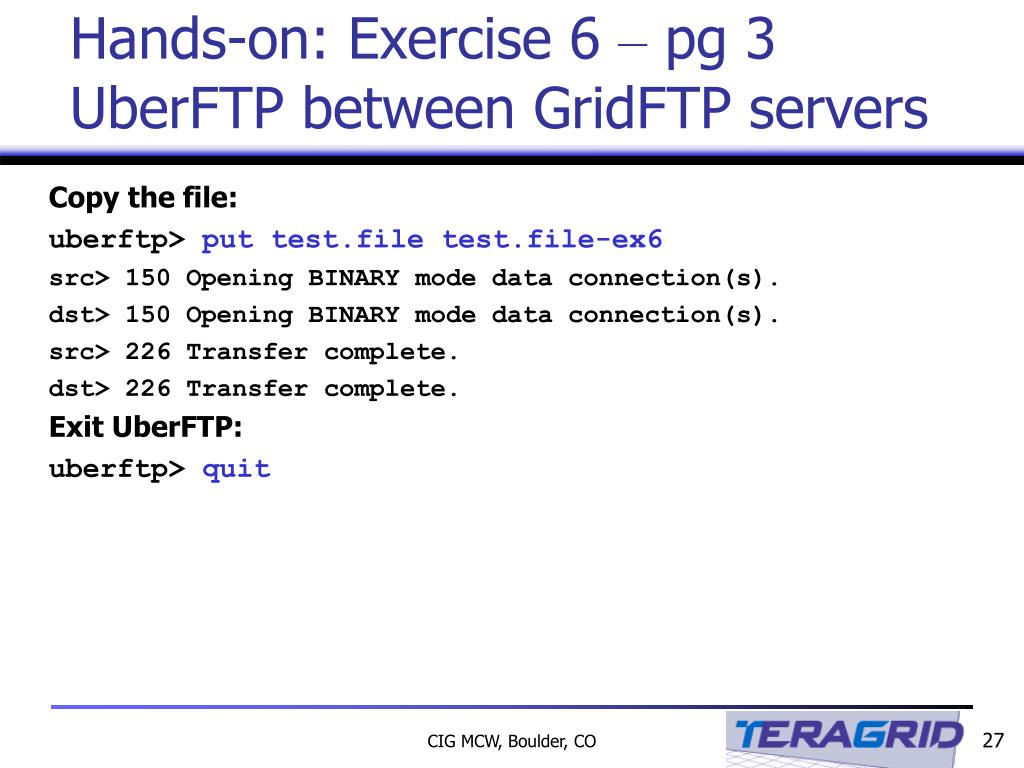 Hands-on: Exercise 6 – pg 3
UberFTP between GridFTP servers

Copy the file:
uberftp> put test.file test.file-ex6
src> 150 Opening BINARY mode data connection(s).
dst> 150 Opening BINARY mode data connection(s).
src> 226 Transfer complete.
dst> 226 Transfer complete.
Exit UberFTP:
uberftp> quit

CIG MCW, Boulder, CO

TERAGRID

27